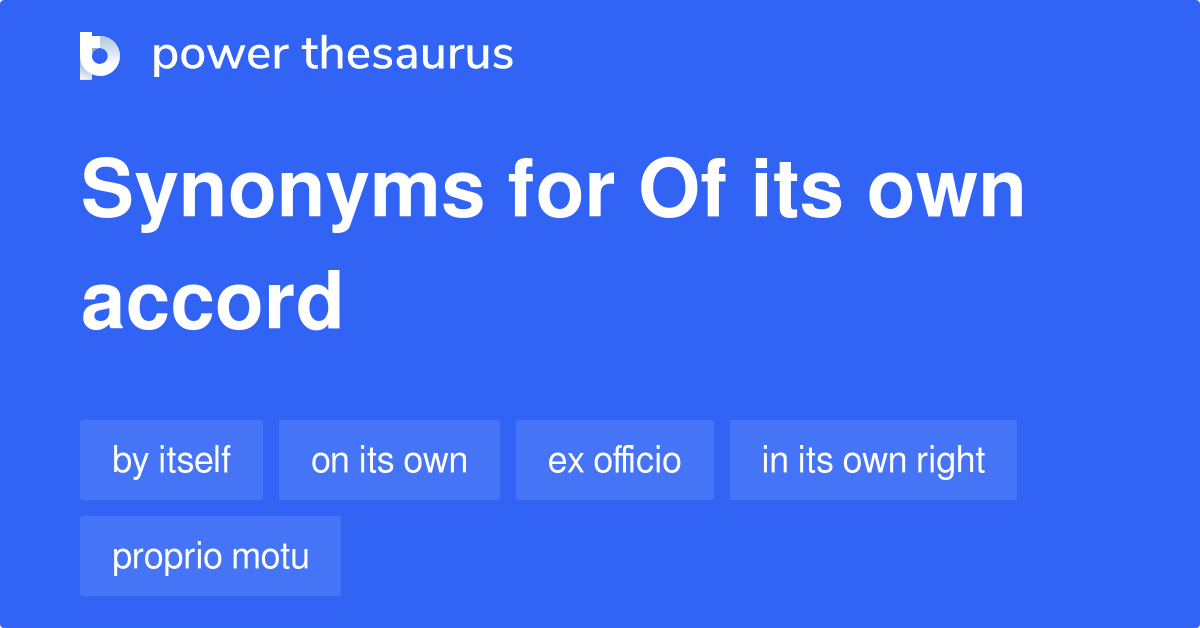 power thesaurus

Synonyms for Of its own accord

by itself
on its own
ex officio
in its own right
proprio motu